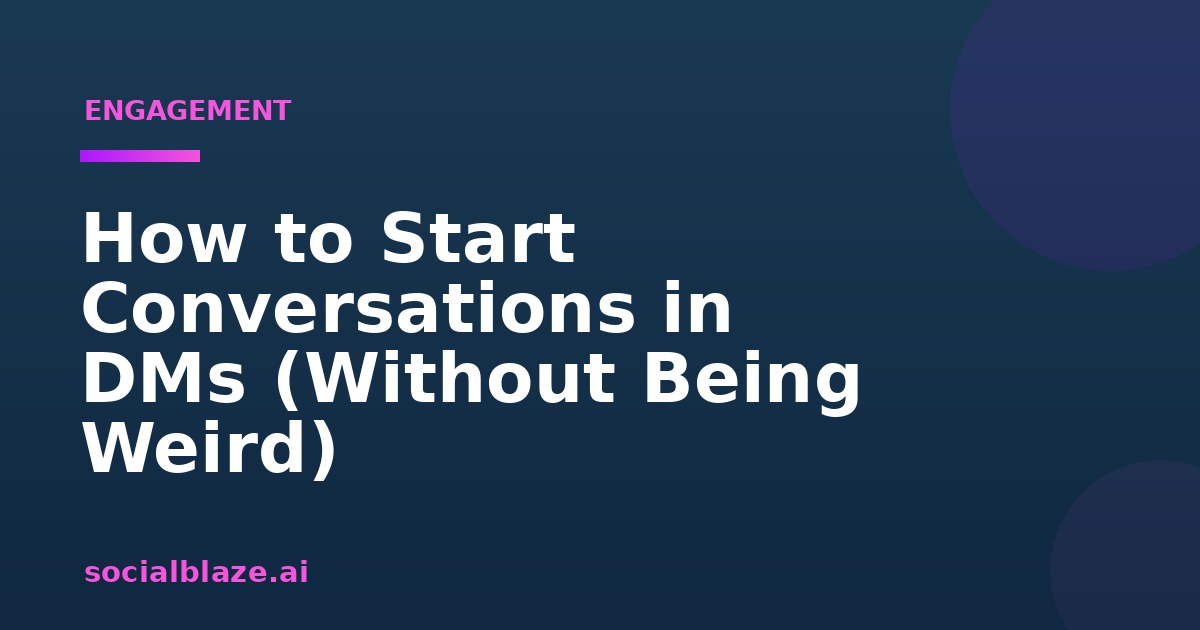 ENGAGEMENT

How to Start Conversations in DMs (Without Being Weird)

socialblaze.ai